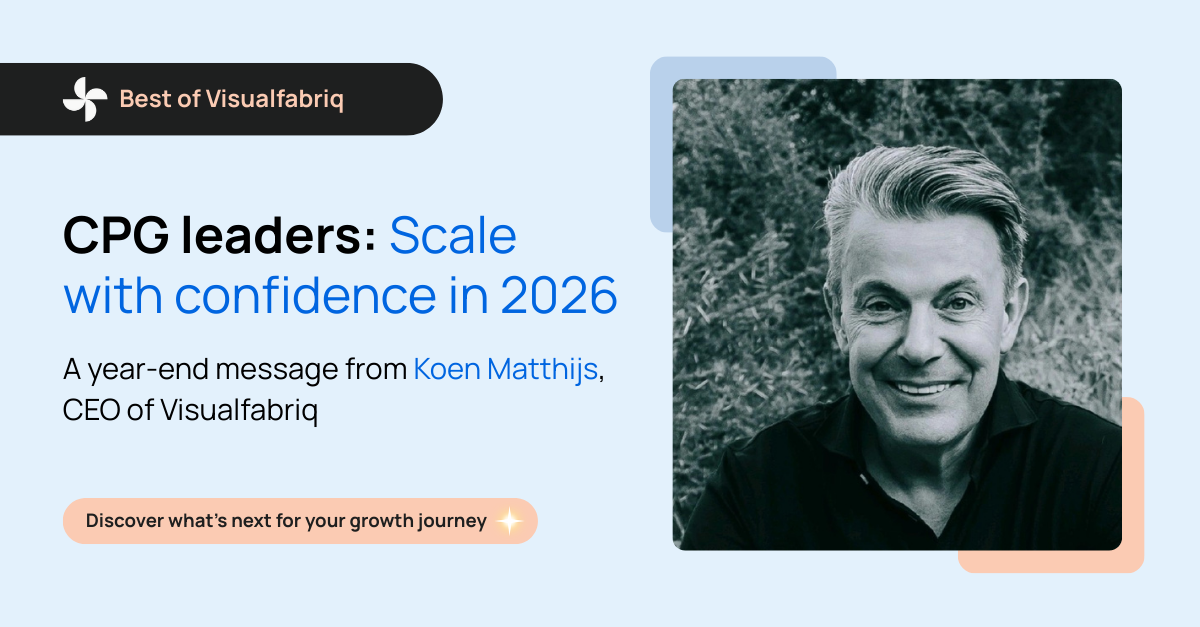 Best of Visualfabriq

CPG leaders: Scale with confidence in 2026

A year-end message from Koen Matthijs, CEO of Visualfabriq

Discover what's next for your growth journey